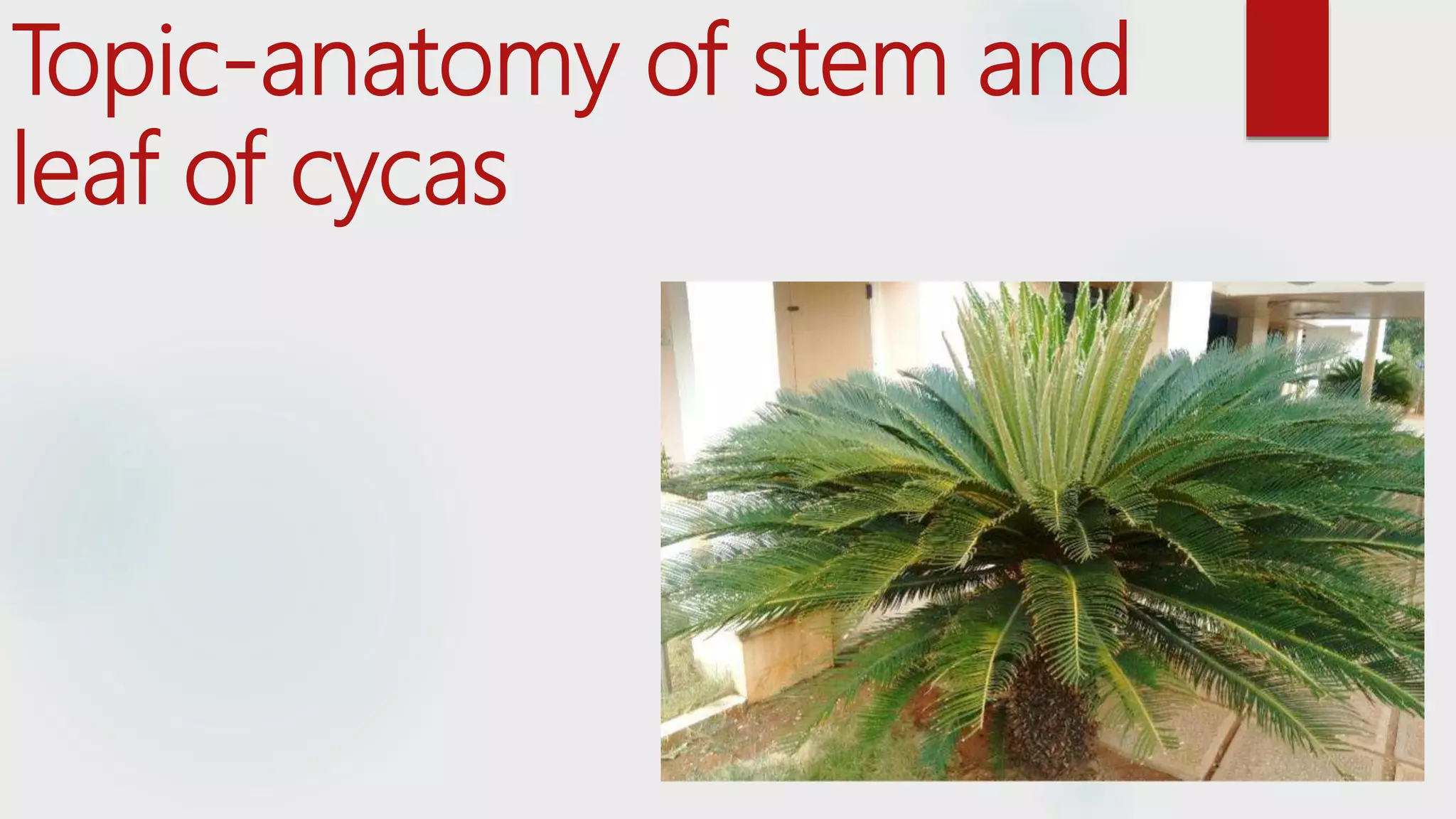 Topic-anatomy of stem and leaf of cycas